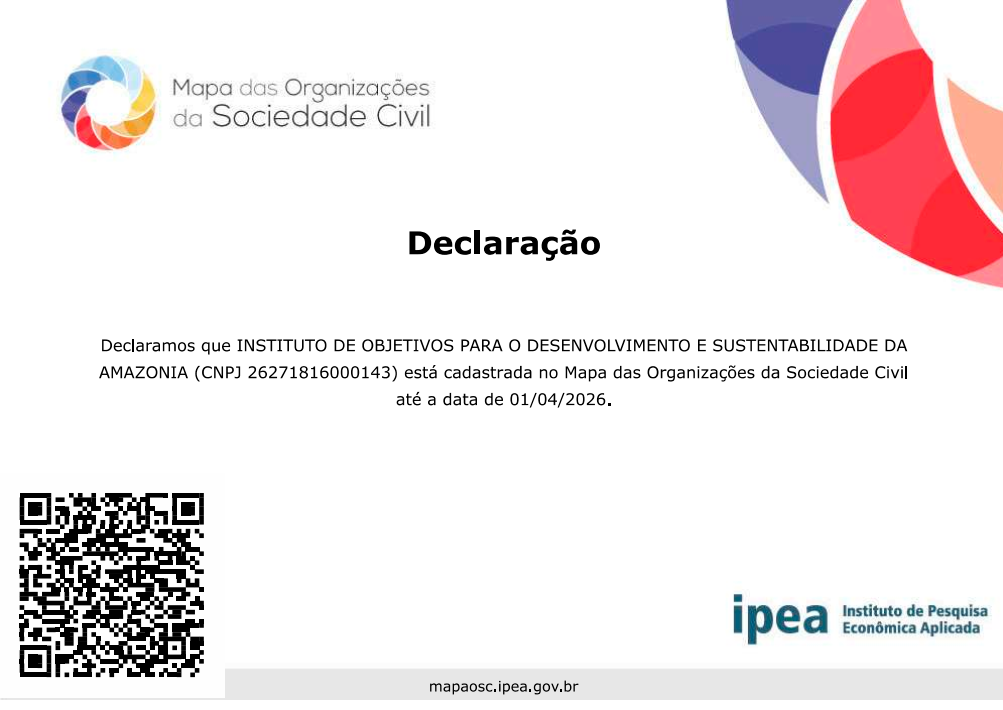 Mapa das Organizações da Sociedade Civil

Declaração

Declaramos que INSTITUTO DE OBJETIVOS PARA O DESENVOLVIMENTO E SUSTENTABILIDADE DA AMAZONIA (CNPJ 26271816000143) está cadastrada no Mapa das Organizações da Sociedade Civil até a data de 01/04/2026.

ipea Instituto de Pesquisa Econômica Aplicada

mapaosc.ipea.gov.br